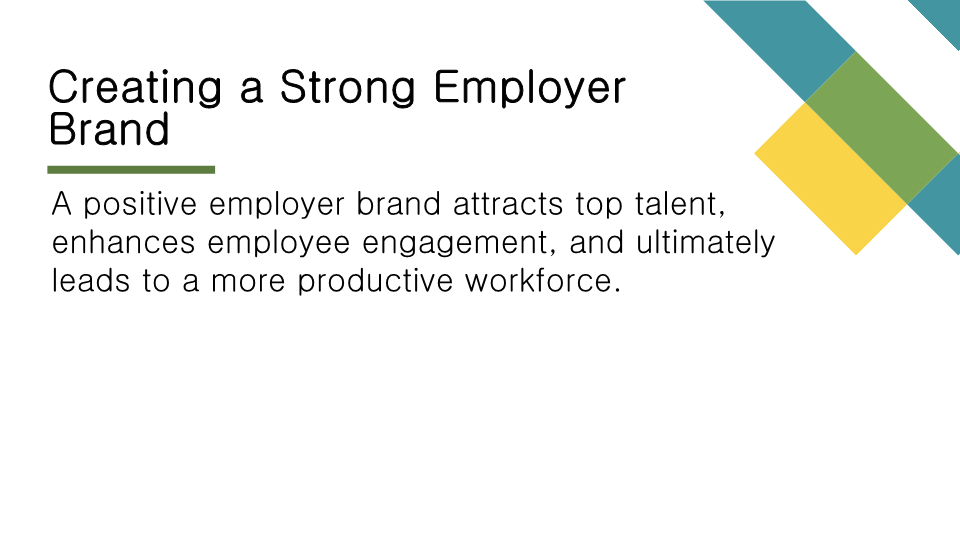 Creating a Strong Employer Brand

A positive employer brand attracts top talent, enhances employee engagement, and ultimately leads to a more productive workforce.